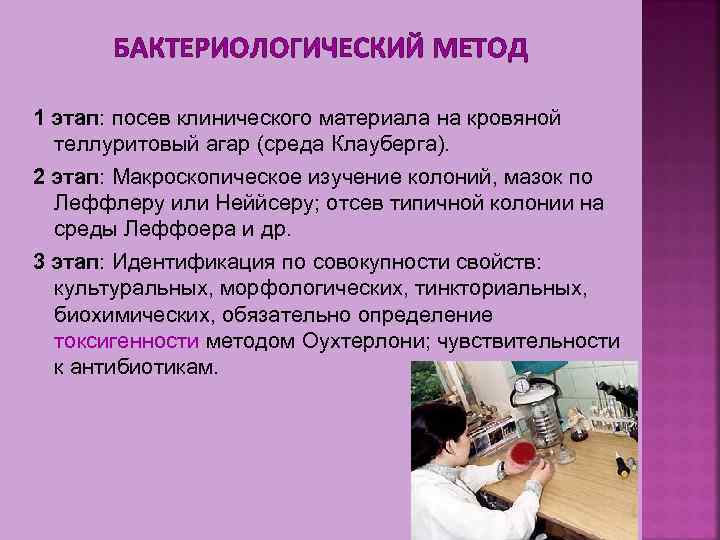 БАКТЕРИОЛОГИЧЕСКИЙ МЕТОД

1 этап: посев клинического материала на кровяной теллуритовый агар (среда Клауберга).

2 этап: Макроскопическое изучение колоний, мазок по Леффлеру или Неййсеру; отсев типичной колонии на среды Леффоера и др.

3 этап: Идентификация по совокупности свойств: культуральных, морфологических, тинкториальных, биохимических, обязательно определение токсигенности методом Оухтерлони; чувствительности к антибиотикам.